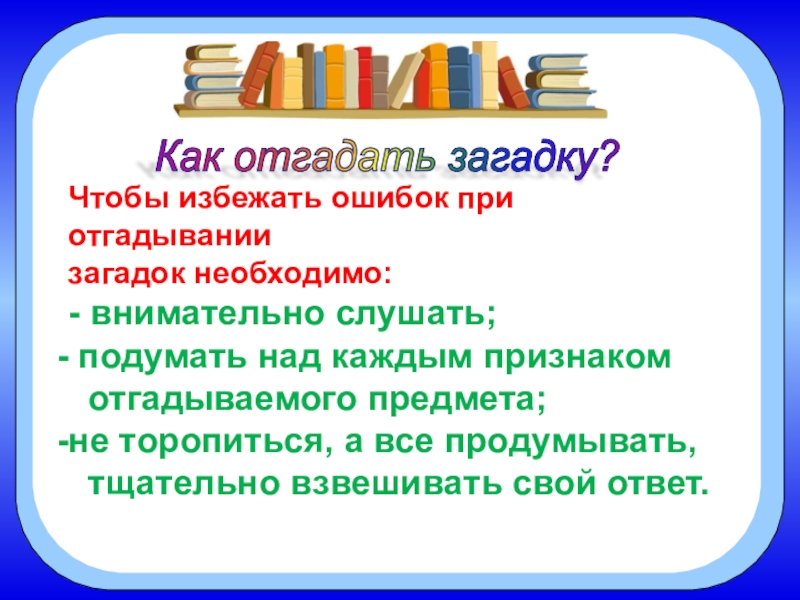 Как отгадать загадку?

Чтобы избежать ошибок при отгадывании загадок необходимо:

- внимательно слушать;

- подумать над каждым признаком отгадываемого предмета;

-не торопиться, а все продумывать, тщательно взвешивать свой ответ.